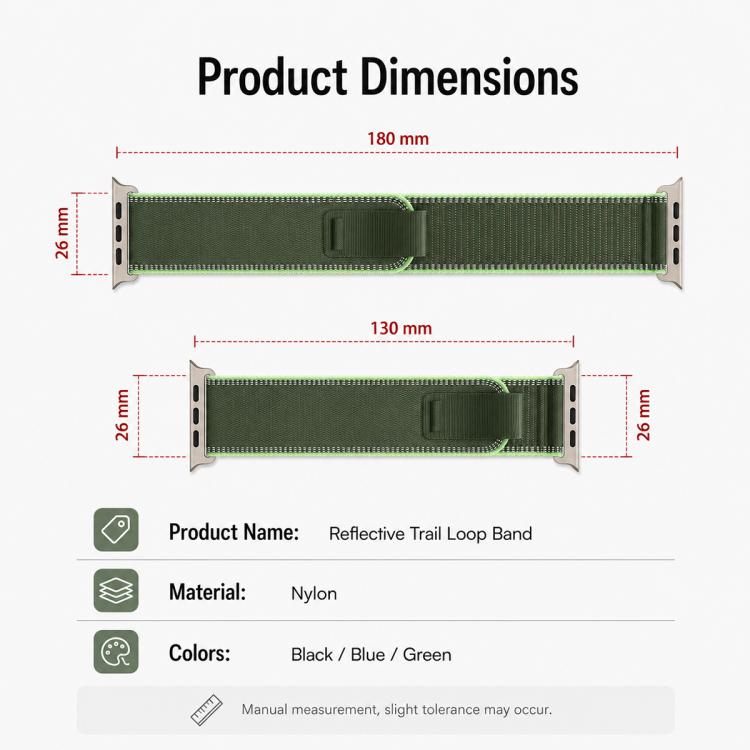 Product Dimensions

180 mm

26 mm

130 mm

26 mm

26 mm

Product Name: Reflective Trail Loop Band

Material: Nylon

Colors: Black / Blue / Green

Manual measurement, slight tolerance may occur.